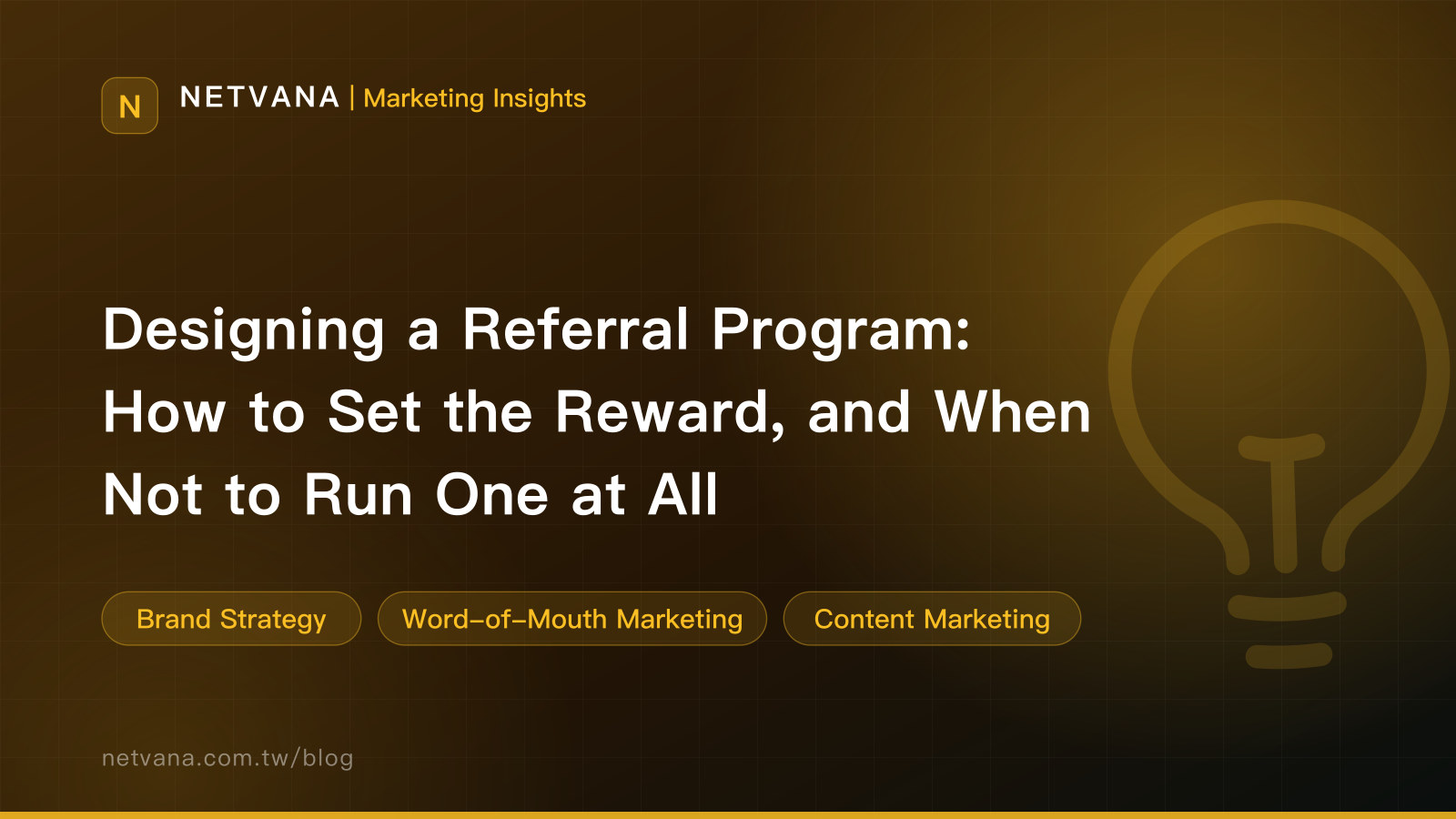 N NETVANA | Marketing Insights

Designing a Referral Program: How to Set the Reward, and When Not to Run One at All

Brand Strategy

Word-of-Mouth Marketing

Content Marketing

netvana.com.tw/blog